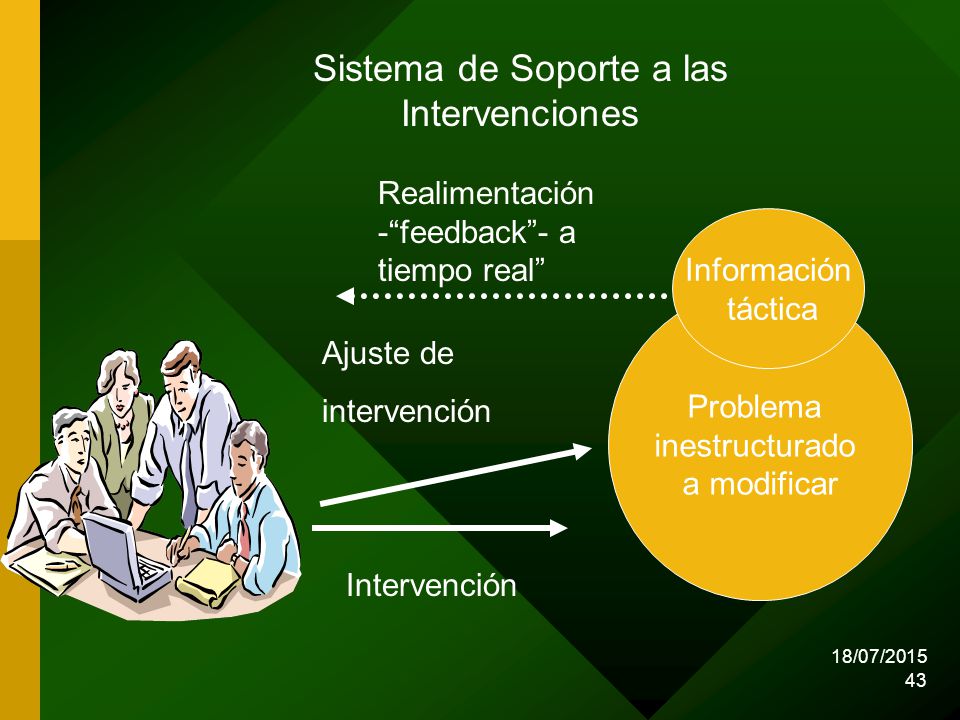 Sistema de Soporte a las Intervenciones

Realimentación -“feedback”- a tiempo real”

Información táctica

Ajuste de intervención

Problema inestructurado a modificar

Intervención

18/07/2015
43